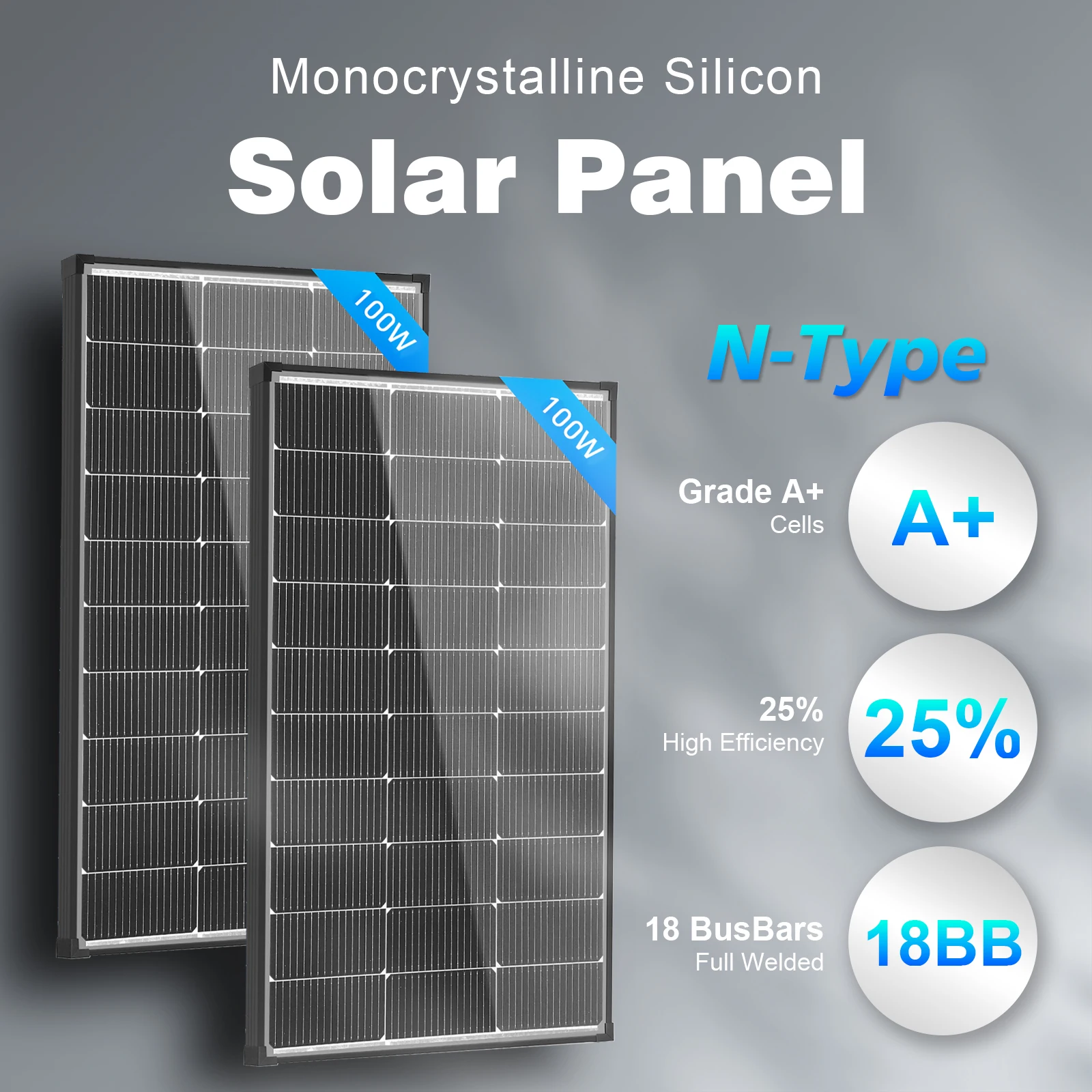 Monocrystalline Silicon

Solar Panel

100W

100W

N-Type

Grade A+
Cells

A+

25%
High Efficiency

25%

18 BusBars
Full Welded

18BB